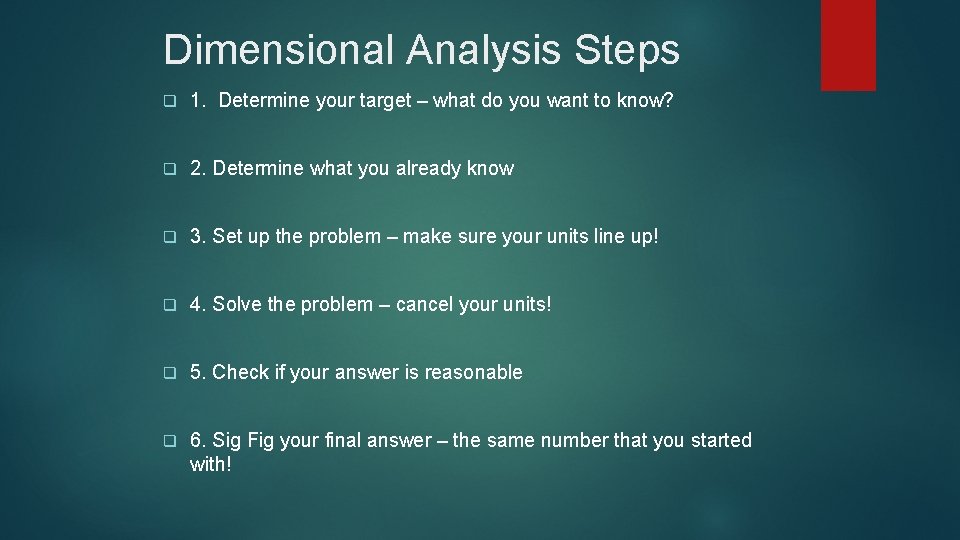 Dimensional Analysis Steps

1. Determine your target – what do you want to know?

2. Determine what you already know

3. Set up the problem – make sure your units line up!

4. Solve the problem – cancel your units!

5. Check if your answer is reasonable

6. Sig Fig your final answer – the same number that you started with!